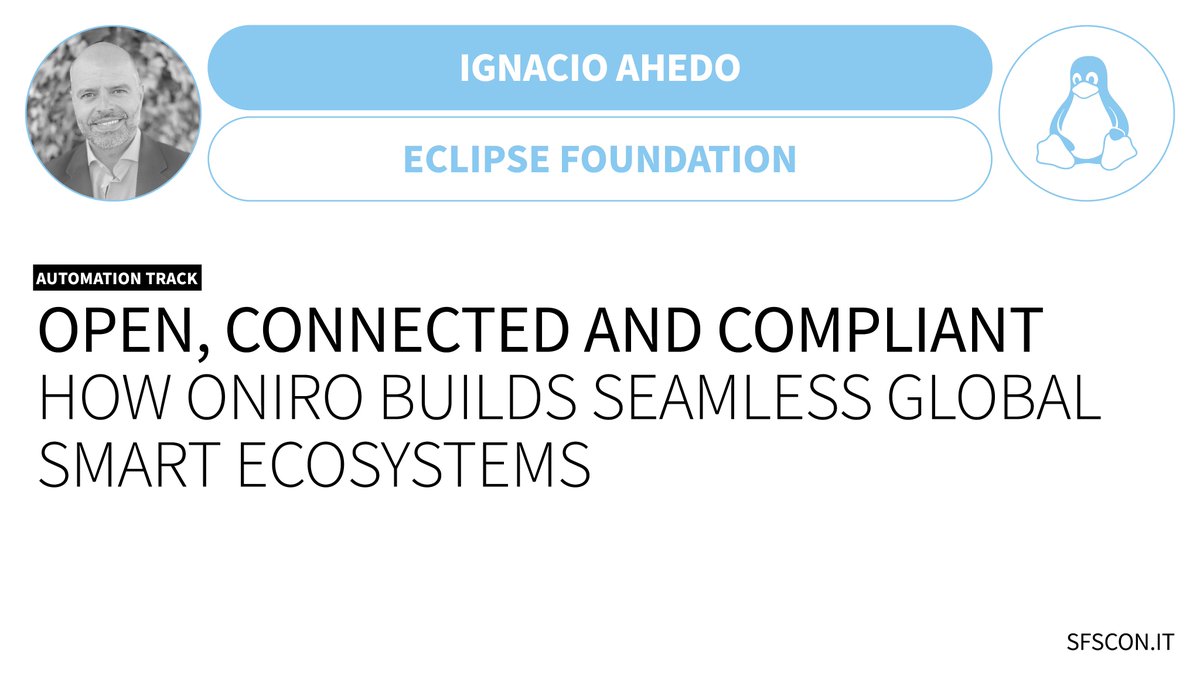 IGNACIO AHEDO

ECLIPSE FOUNDATION

AUTOMATION TRACK

OPEN, CONNECTED AND COMPLIANT
HOW ONIRO BUILDS SEAMLESS GLOBAL SMART ECOSYSTEMS

SFSCON.IT